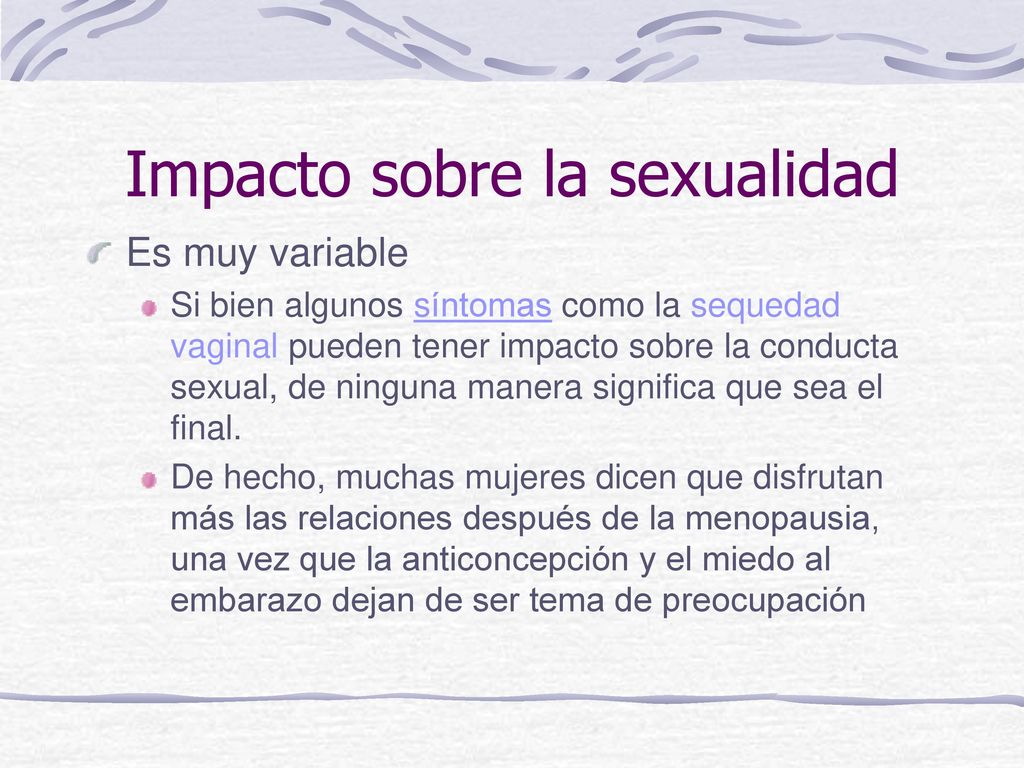 Impacto sobre la sexualidad

Es muy variable

Si bien algunos síntomas como la sequedad vaginal pueden tener impacto sobre la conducta sexual, de ninguna manera significa que sea el final.

De hecho, muchas mujeres dicen que disfrutan más las relaciones después de la menopausia, una vez que la anticoncepción y el miedo al embarazo dejan de ser tema de preocupación